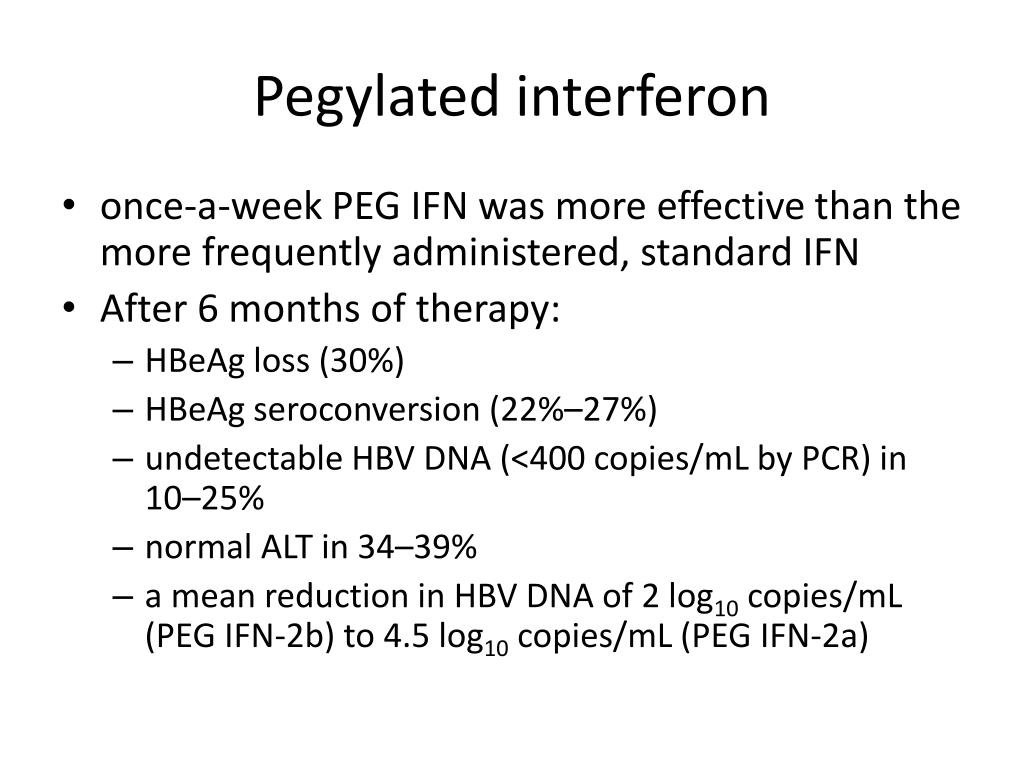 Pegylated interferon

• once-a-week PEG IFN was more effective than the more frequently administered, standard IFN
• After 6 months of therapy:
– HBeAg loss (30%)
– HBeAg seroconversion (22%–27%)
– undetectable HBV DNA (<400 copies/mL by PCR) in 10–25%
– normal ALT in 34–39%
– a mean reduction in HBV DNA of 2 $\log_{10}$ copies/mL (PEG IFN-2b) to 4.5 $\log_{10}$ copies/mL (PEG IFN-2a)